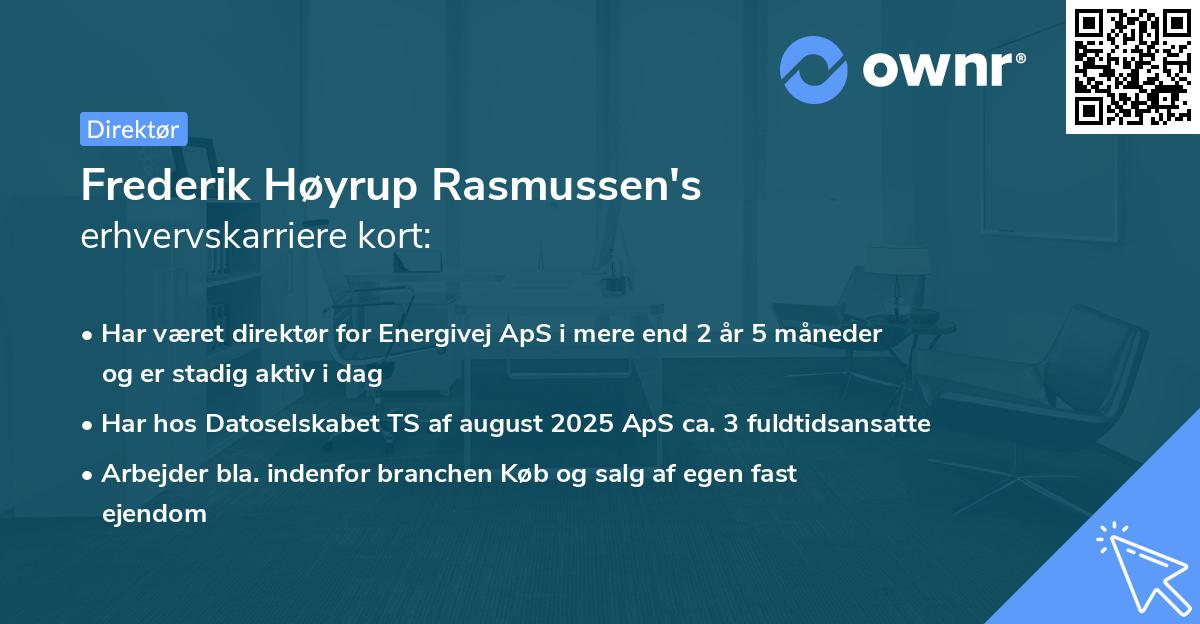 ownr®

Direktør

Frederik Høyrup Rasmussen's
erhvervskarriere kort:

• Har været direktør for Energivej ApS i mere end 2 år 5 måneder og er stadig aktiv i dag
• Har hos Datoselskabet TS af august 2025 ApS ca. 3 fuldtidsansatte
• Arbejder bla. indenfor branchen Køb og salg af egen fast ejendom